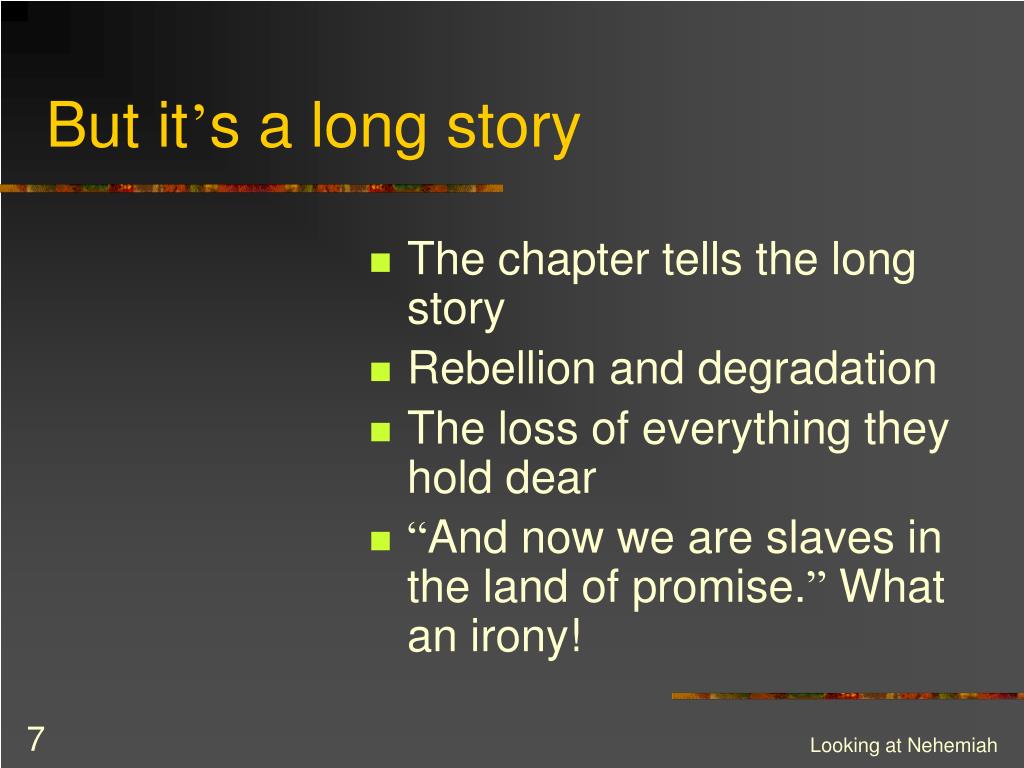 But it’s a long story

- The chapter tells the long story
- Rebellion and degradation
- The loss of everything they hold dear
- “And now we are slaves in the land of promise.” What an irony!

7

Looking at Nehemiah